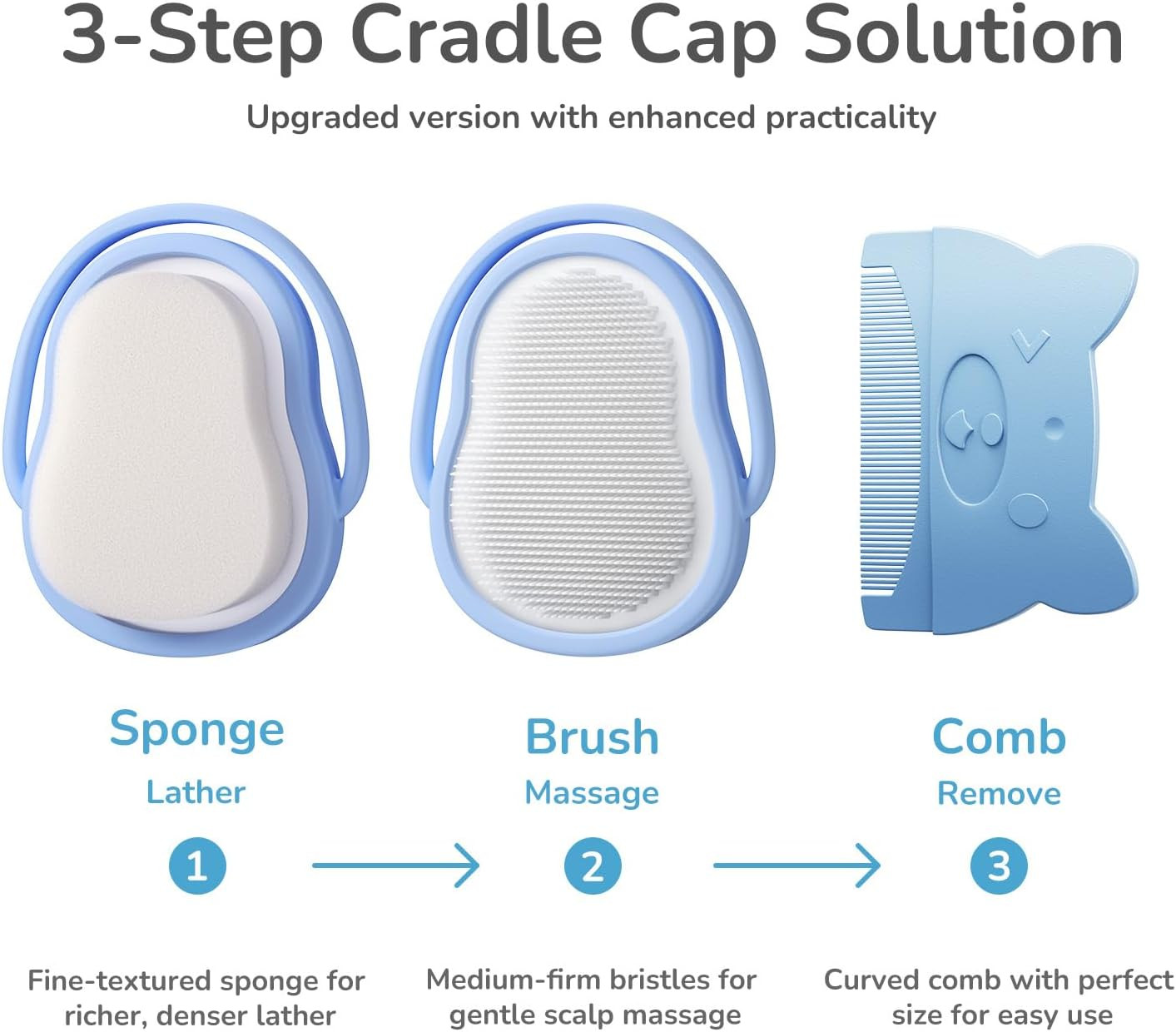 3-Step Cradle Cap Solution

Upgraded version with enhanced practicality

Sponge

Lather

1

Fine-textured sponge for richer, denser lather

Brush

Massage

2

Medium-firm bristles for gentle scalp massage

Comb

Remove

3

Curved comb with perfect size for easy use